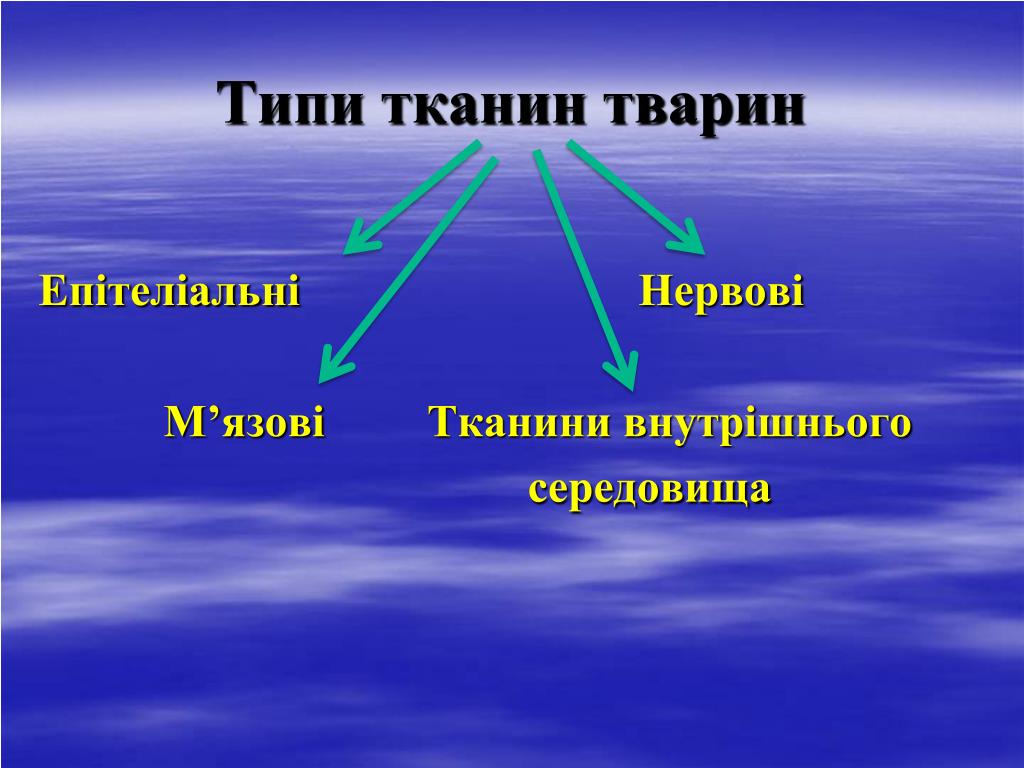 Типи тканин тварин

Епітеліальні

Нервові

М’язові

Тканини внутрішнього середовища